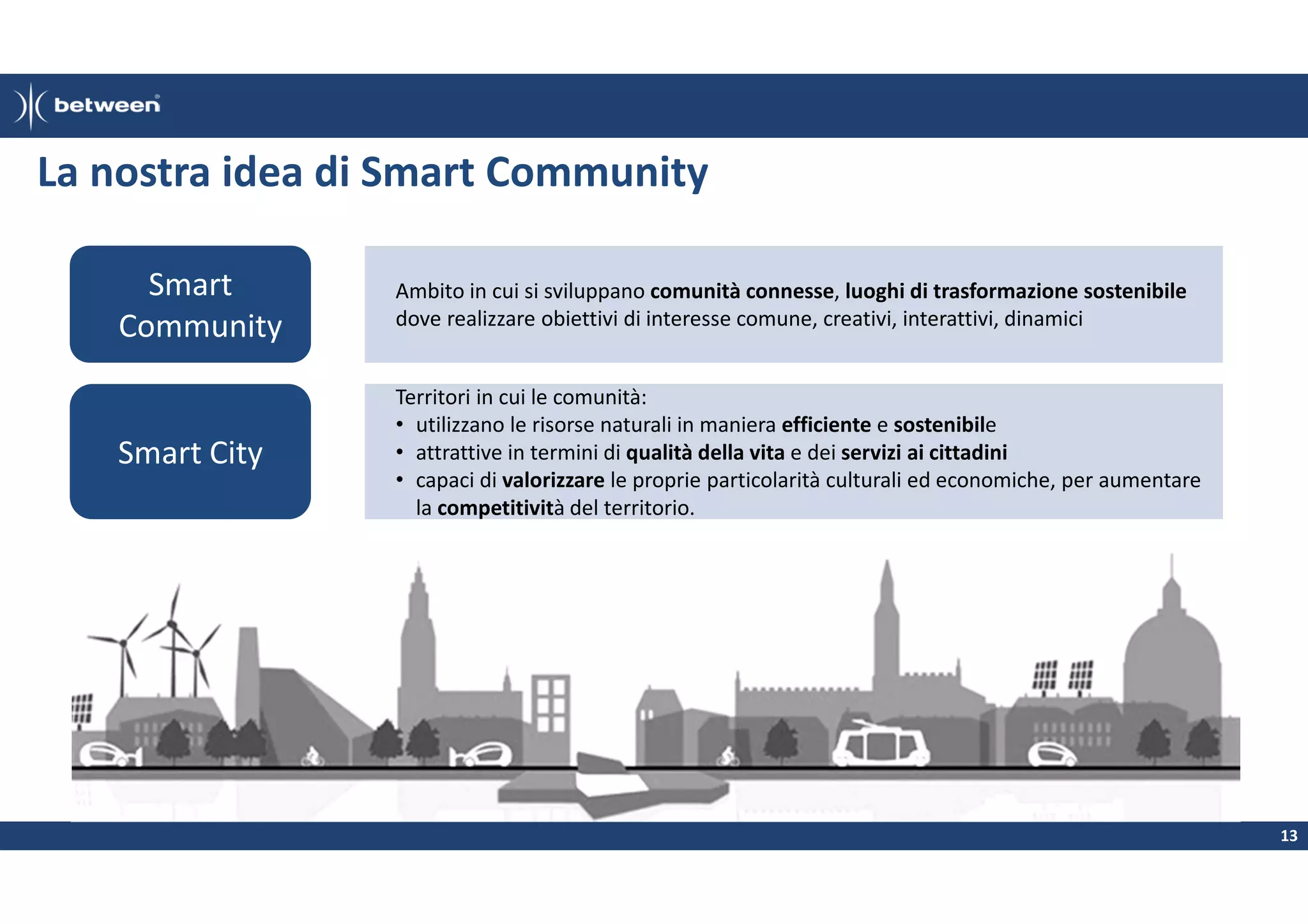 between

La nostra idea di Smart Community

Smart Community

Ambito in cui si sviluppano comunità connesse, luoghi di trasformazione sostenibile dove realizzare obiettivi di interesse comune, creativi, interattivi, dinamici

Smart City

Territori in cui le comunità:
• utilizzano le risorse naturali in maniera efficiente e sostenibile
• attrattive in termini di qualità della vita e dei servizi ai cittadini
• capaci di valorizzare le proprie particolarità culturali ed economiche, per aumentare la competitività del territorio.

13